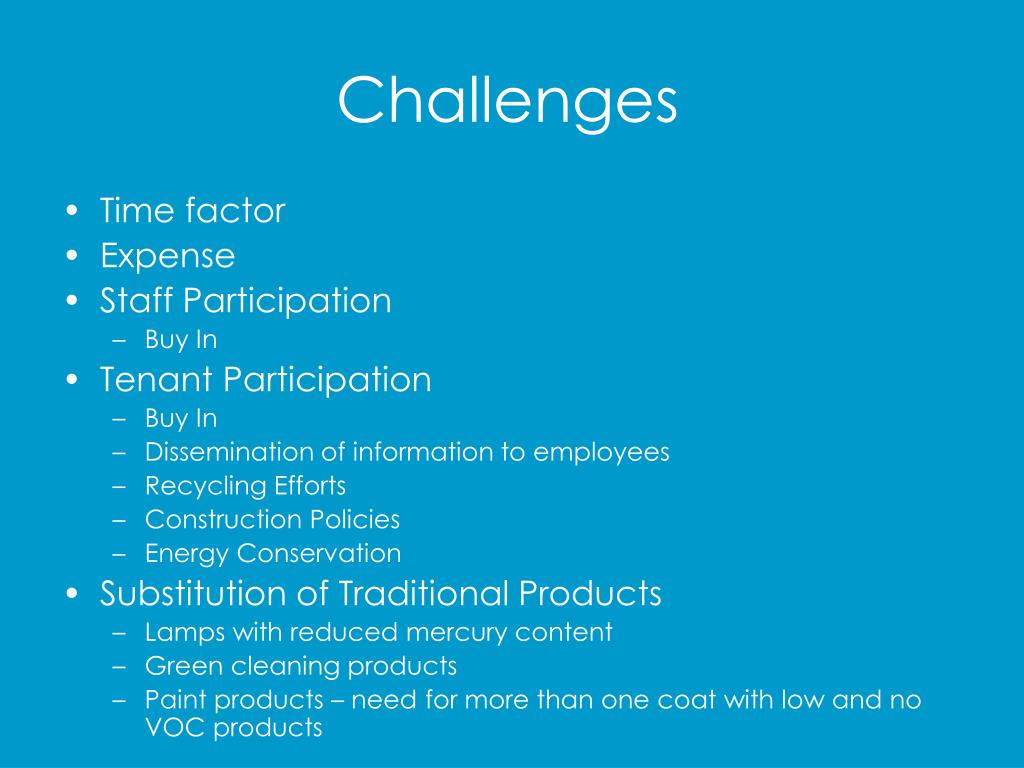 Challenges

• Time factor
• Expense
• Staff Participation
– Buy In
• Tenant Participation
– Buy In
– Dissemination of information to employees
– Recycling Efforts
– Construction Policies
– Energy Conservation
• Substitution of Traditional Products
– Lamps with reduced mercury content
– Green cleaning products
– Paint products – need for more than one coat with low and no VOC products